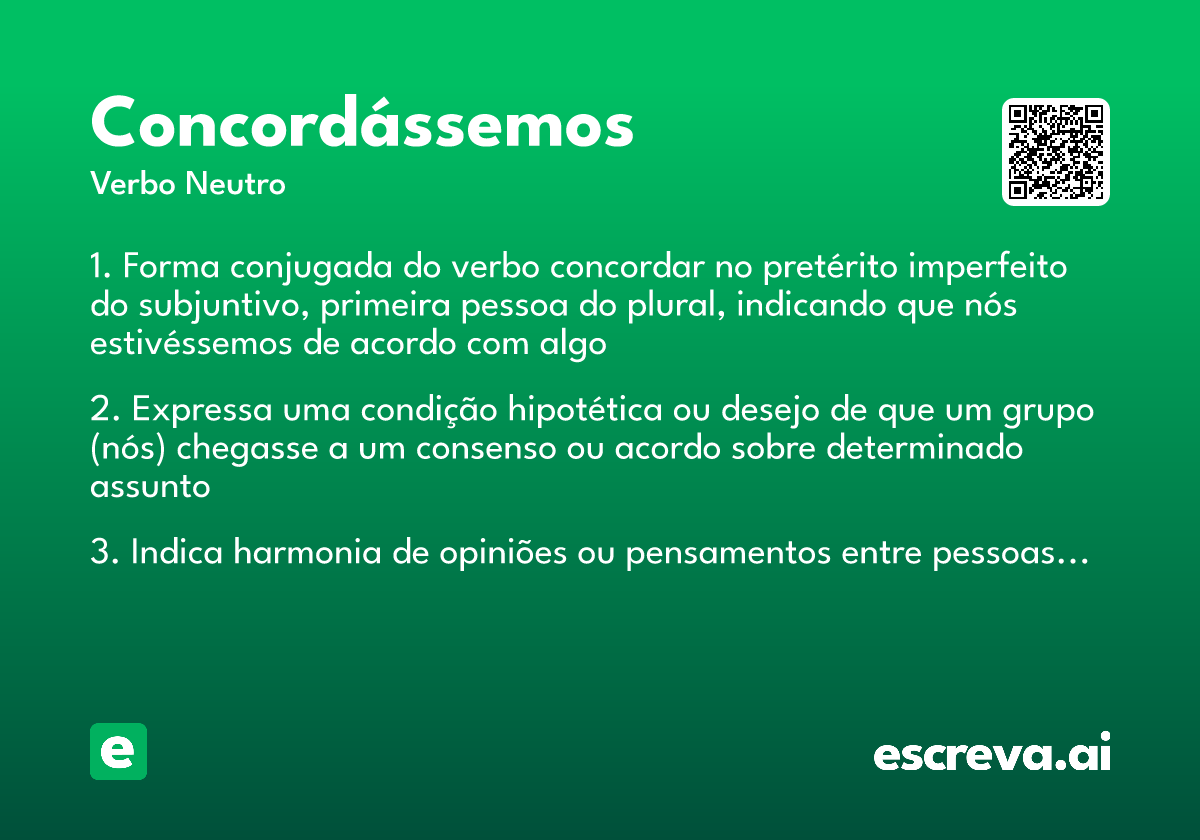 Concordássemos
Verbo Neutro

1. Forma conjugada do verbo concordar no pretérito imperfeito do subjuntivo, primeira pessoa do plural, indicando que nós estivéssemos de acordo com algo

2. Expressa uma condição hipotética ou desejo de que um grupo (nós) chegasse a um consenso ou acordo sobre determinado assunto

3. Indica harmonia de opiniões ou pensamentos entre pessoas...

e

escreva.ai